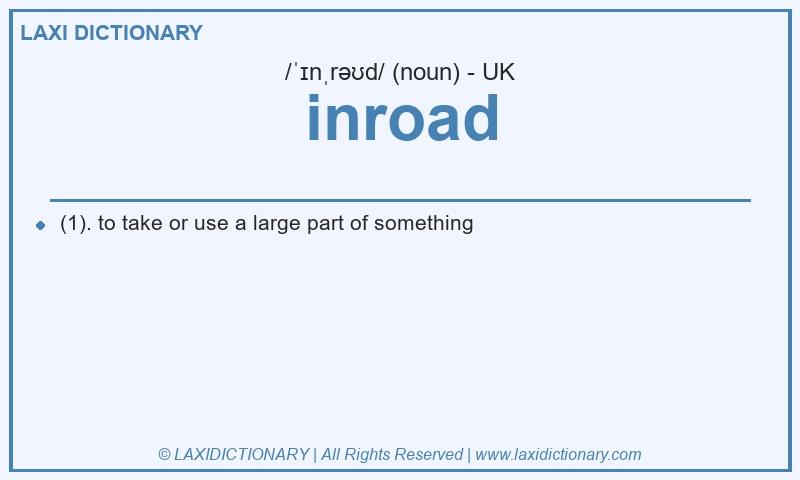 LAXI DICTIONARY

/ˈɪnˌrəʊd/ (noun) - UK

inroad

(1). to take or use a large part of something

© LAXIDICTIONARY | All Rights Reserved | www.laxidictionary.com